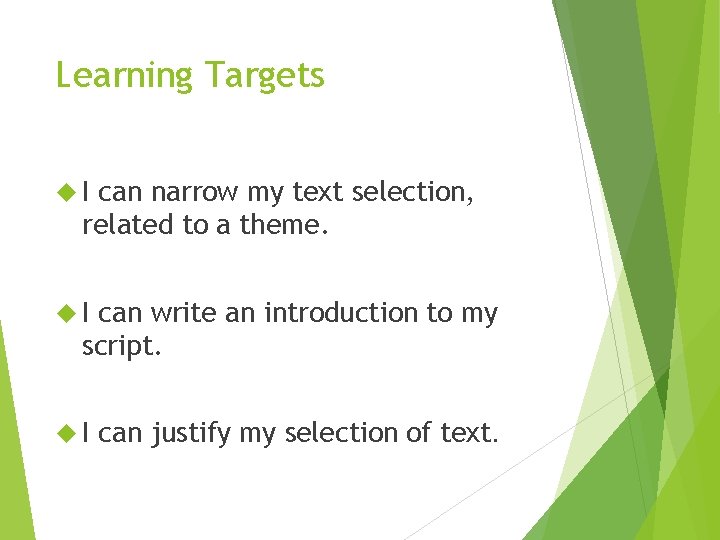 Learning Targets

I can narrow my text selection, related to a theme.

I can write an introduction to my script.

I can justify my selection of text.